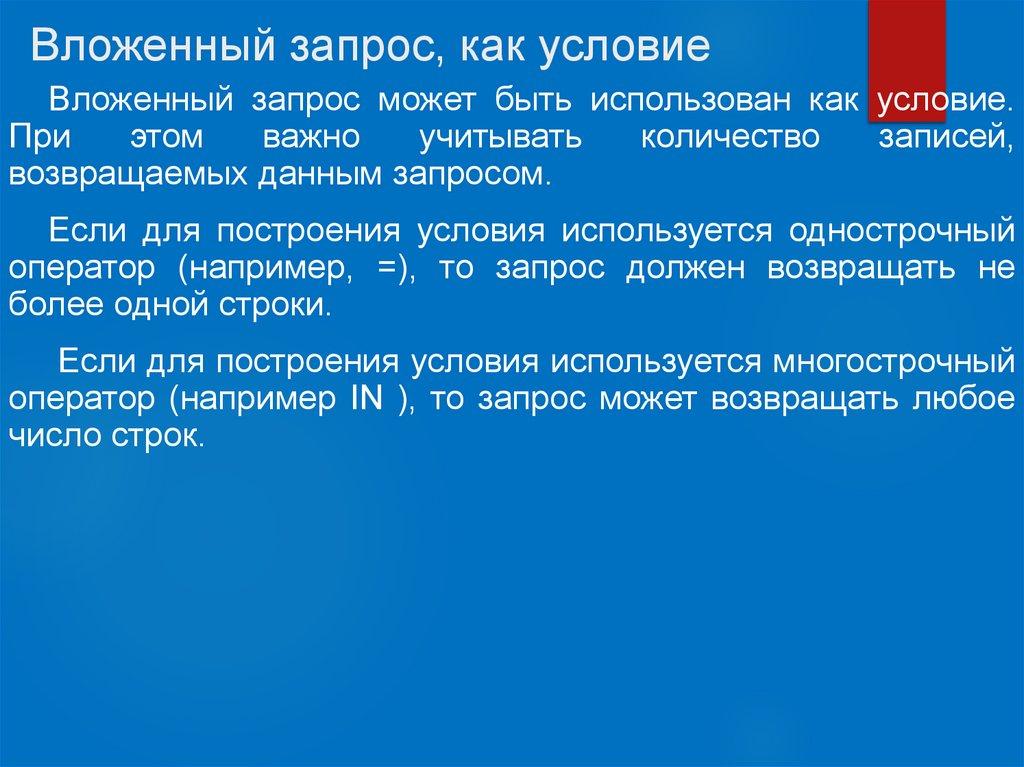 Вложенный запрос, как условие

Вложенный запрос может быть использован как условие. При этом важно учитывать количество записей, возвращаемых данным запросом.

Если для построения условия используется однострочный оператор (например, =), то запрос должен возвращать не более одной строки.

Если для построения условия используется многострочный оператор (например IN ), то запрос может возвращать любое число строк.